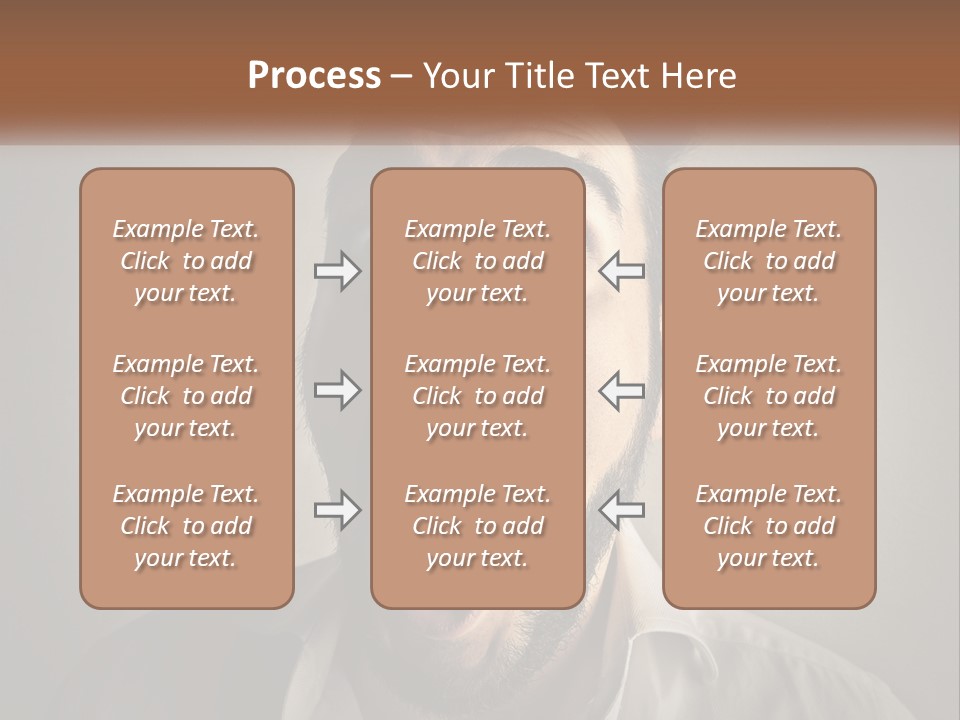 Process – Your Title Text Here

Example Text. Click to add your text.

Example Text. Click to add your text.

Example Text. Click to add your text.

Example Text. Click to add your text.

Example Text. Click to add your text.

Example Text. Click to add your text.

Example Text. Click to add your text.

Example Text. Click to add your text.

Example Text. Click to add your text.